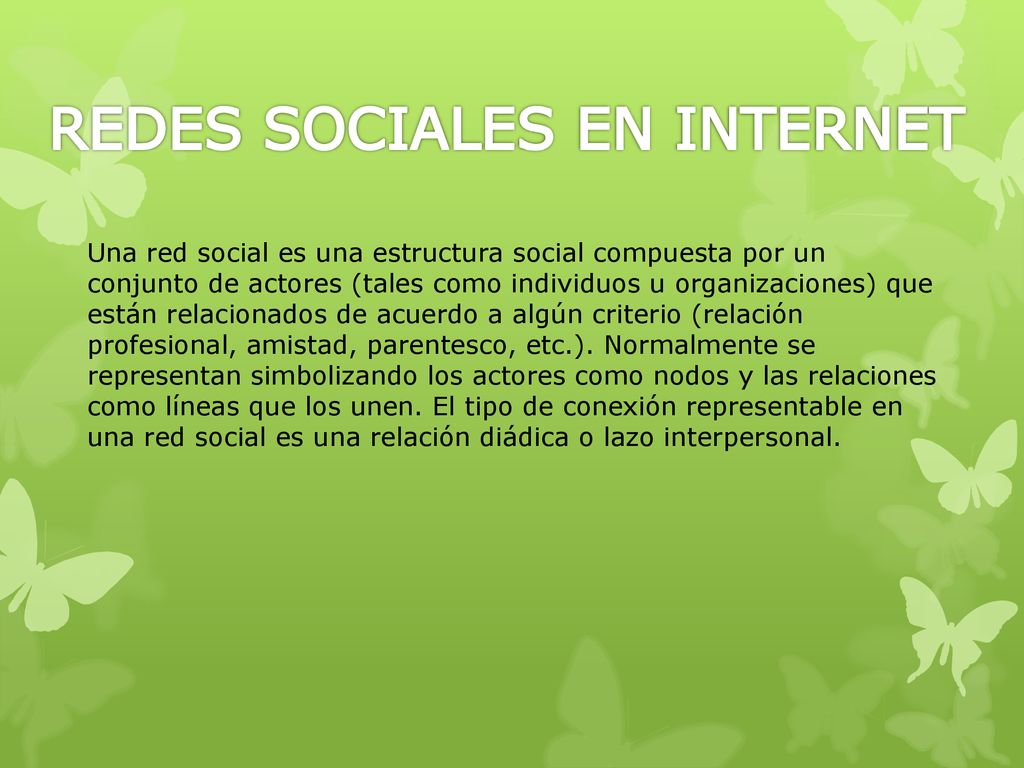 REDES SOCIALES EN INTERNET

Una red social es una estructura social compuesta por un conjunto de actores (tales como individuos u organizaciones) que están relacionados de acuerdo a algún criterio (relación profesional, amistad, parentesco, etc.). Normalmente se representan simbolizando los actores como nodos y las relaciones como líneas que los unen. El tipo de conexión representable en una red social es una relación diádica o lazo interpersonal.